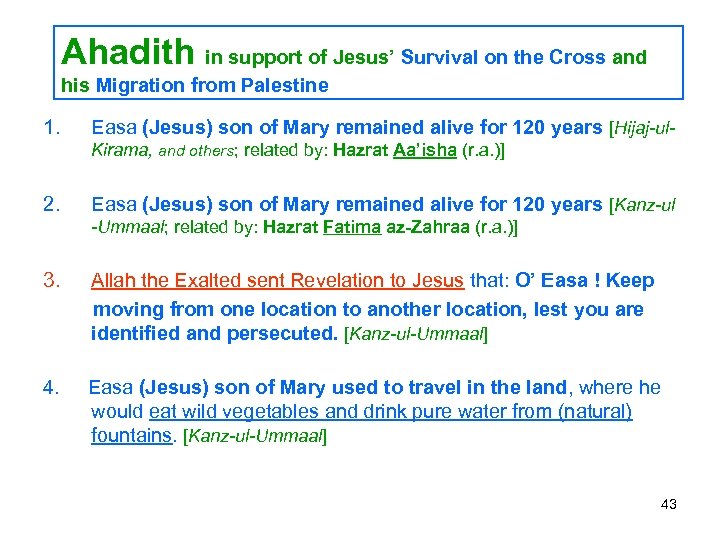 Ahadith in support of Jesus' Survival on the Cross and his Migration from Palestine

1. Easa (Jesus) son of Mary remained alive for 120 years [Hijaj-ul-Kirama, and others; related by: Hazrat Aa'isha (r.a.)]

2. Easa (Jesus) son of Mary remained alive for 120 years [Kanz-ul-Ummaal; related by: Hazrat Fatima az-Zahraa (r.a.)]

3. Allah the Exalted sent Revelation to Jesus that: O' Easa ! Keep moving from one location to another location, lest you are identified and persecuted. [Kanz-ul-Ummaal]

4. Easa (Jesus) son of Mary used to travel in the land, where he would eat wild vegetables and drink pure water from (natural) fountains. [Kanz-ul-Ummaal]

43